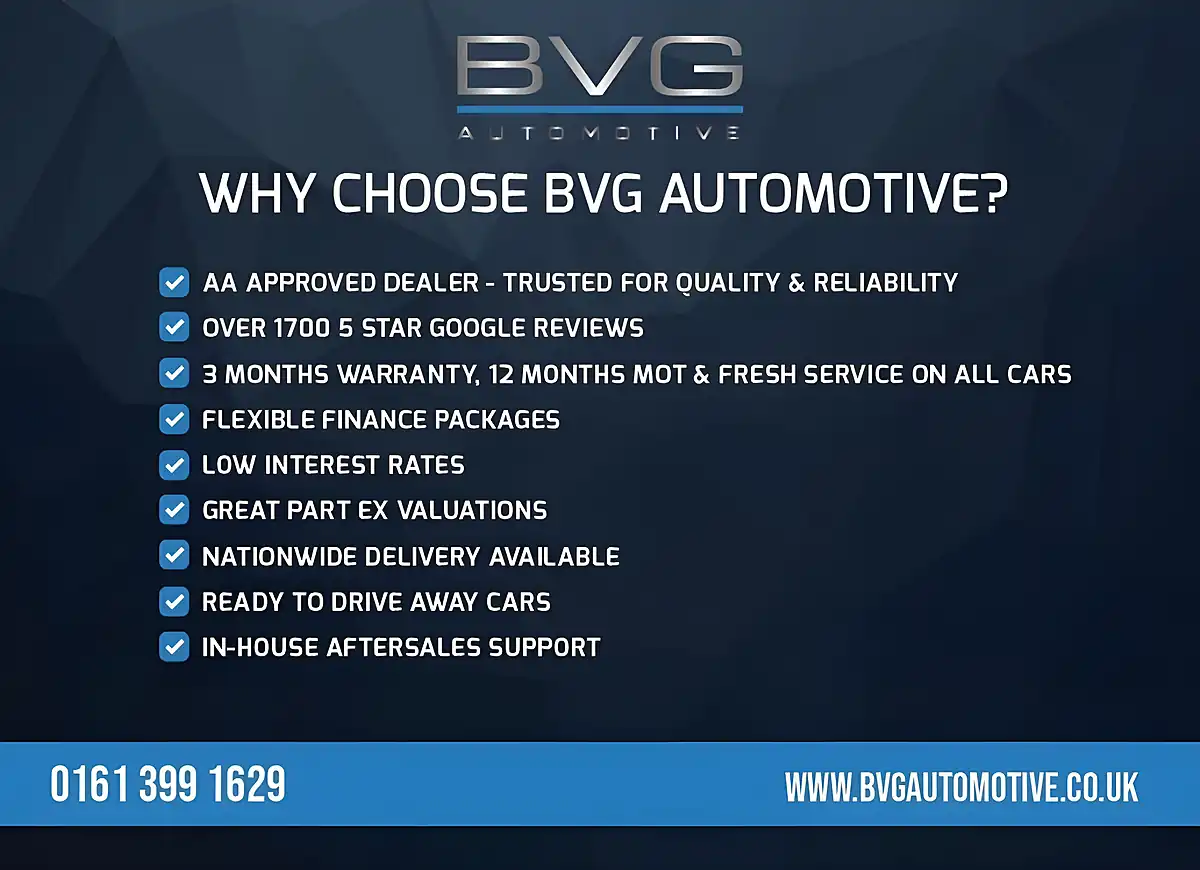 BVG
AUTOMOTIVE

WHY CHOOSE BVG AUTOMOTIVE?

AA APPROVED DEALER - TRUSTED FOR QUALITY & RELIABILITY
OVER 1700 5 STAR GOOGLE REVIEWS
3 MONTHS WARRANTY, 12 MONTHS MOT & FRESH SERVICE ON ALL CARS
FLEXIBLE FINANCE PACKAGES
LOW INTEREST RATES
GREAT PART EX VALUATIONS
NATIONWIDE DELIVERY AVAILABLE
READY TO DRIVE AWAY CARS
IN-HOUSE AFTERSALES SUPPORT

0161 399 1629
WWW.BVGAUTOMOTIVE.CO.UK